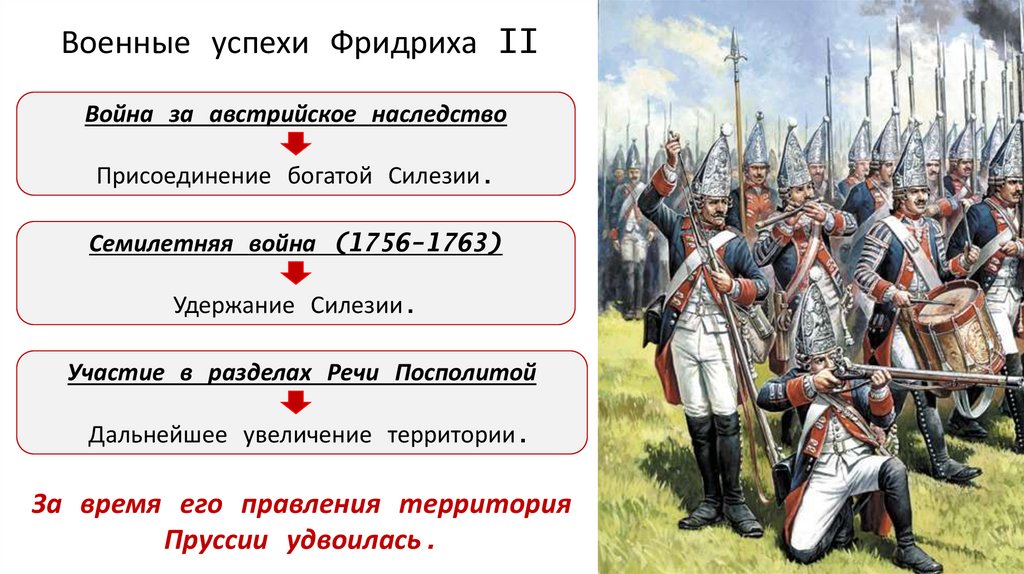 Военные успехи Фридриха II

Война за австрийское наследство

Присоединение богатой Силезии.

Семилетняя война (1756-1763)

Удержание Силезии.

Участие в разделах Речи Посполитой

Дальнейшее увеличение территории.

За время его правления территория Пруссии удвоилась.